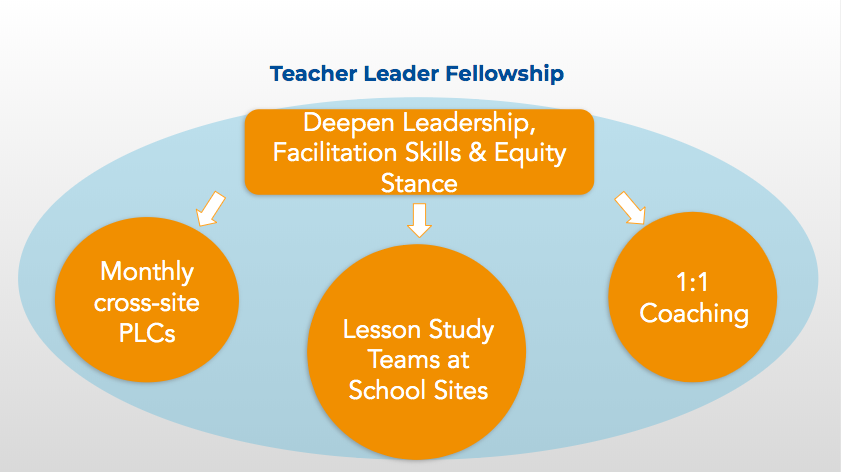 Teacher Leader Fellowship

Deepen Leadership, Facilitation Skills & Equity Stance

Monthly cross-site PLCs

Lesson Study Teams at School Sites

1:1 Coaching